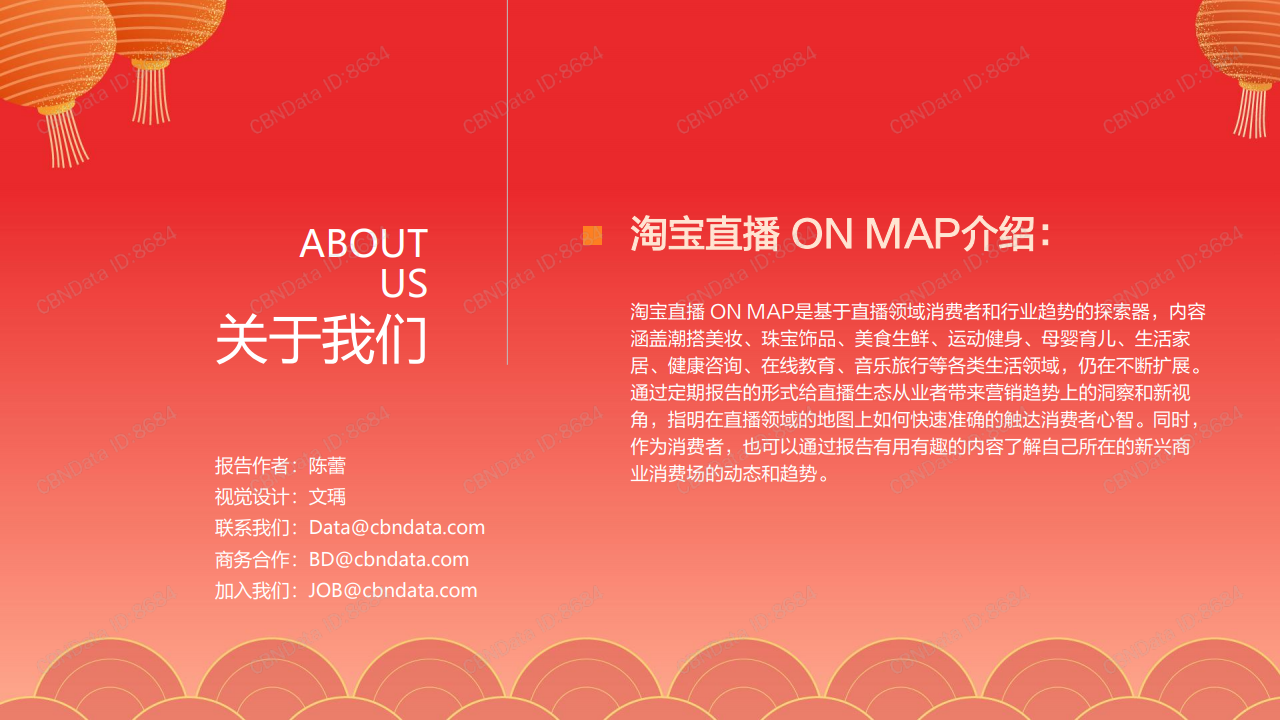 ABOUT
US
关于我们

报告作者：陈蕾
视觉设计：文瑀
联系我们：Data@cbndata.com
商务合作：BD@cbndata.com
加入我们：JOB@cbndata.com

淘宝直播 ON MAP介绍：

淘宝直播 ON MAP是基于直播领域消费者和行业趋势的探索器，内容涵盖潮搭美妆、珠宝饰品、美食生鲜、运动健身、母婴育儿、生活家居、健康咨询、在线教育、音乐旅行等各类生活领域，仍在不断扩展。通过定期报告的形式给直播生态从业者带来营销趋势上的洞察和新视角，指明在直播领域的地图上如何快速准确的触达消费者心智。同时，作为消费者，也可以通过报告有用有趣的内容了解自己所在的新兴商业消费场的动态和趋势。

CBNData ID:8684